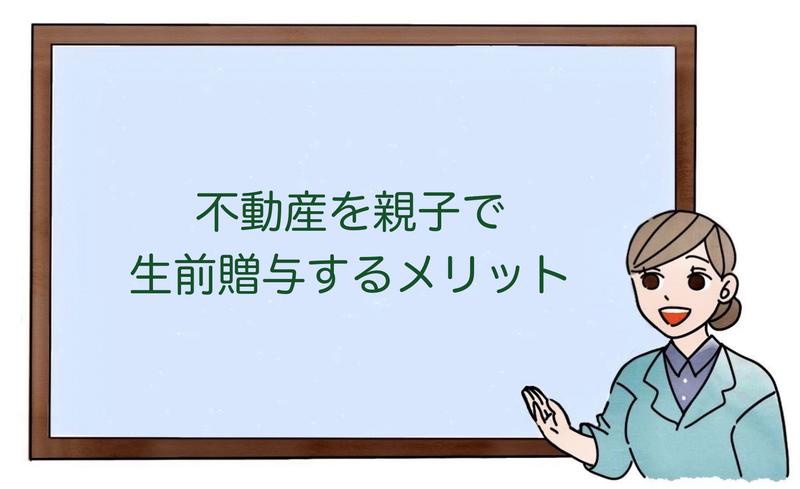 不動産を親子で
生前贈与するメリット